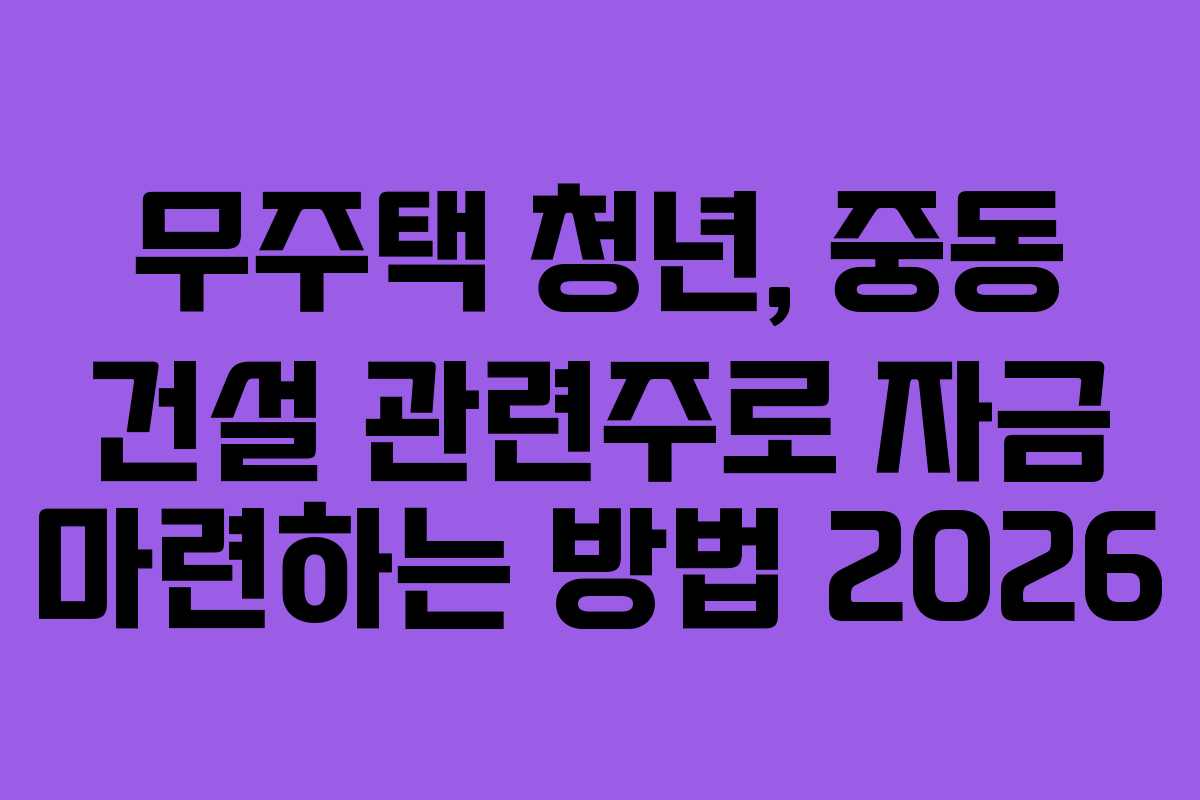 무주택 청년, 중동 건설 관련주로 자금 마련하는 방법 2026